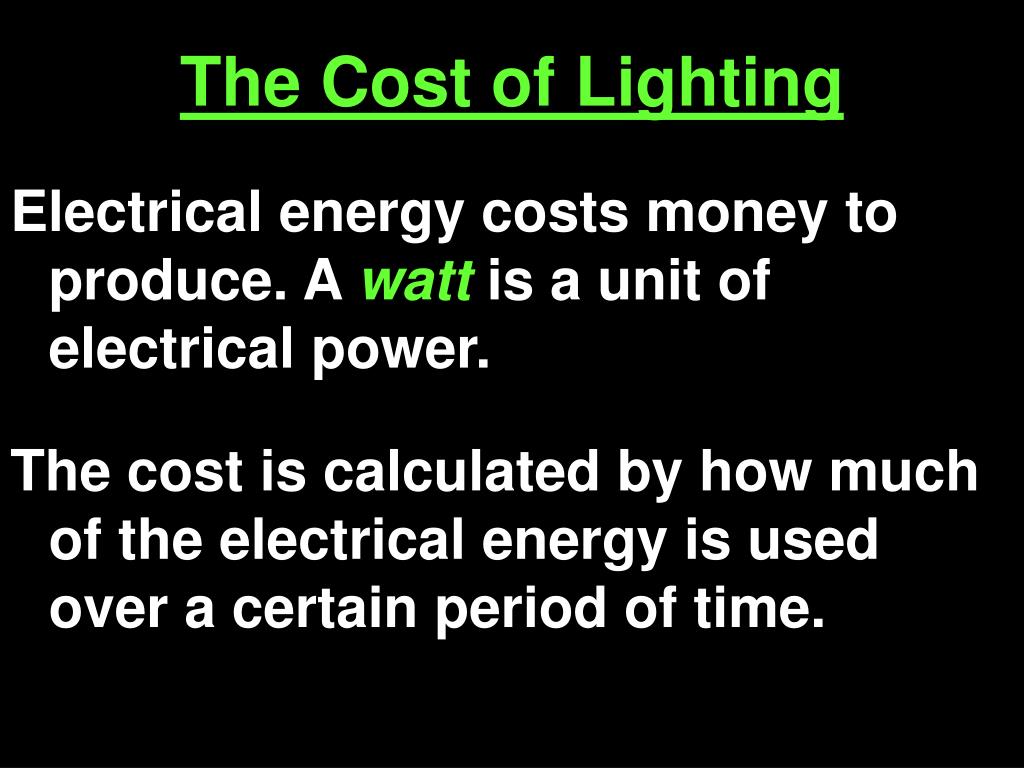 The Cost of Lighting

Electrical energy costs money to produce. A watt is a unit of electrical power.

The cost is calculated by how much of the electrical energy is used over a certain period of time.